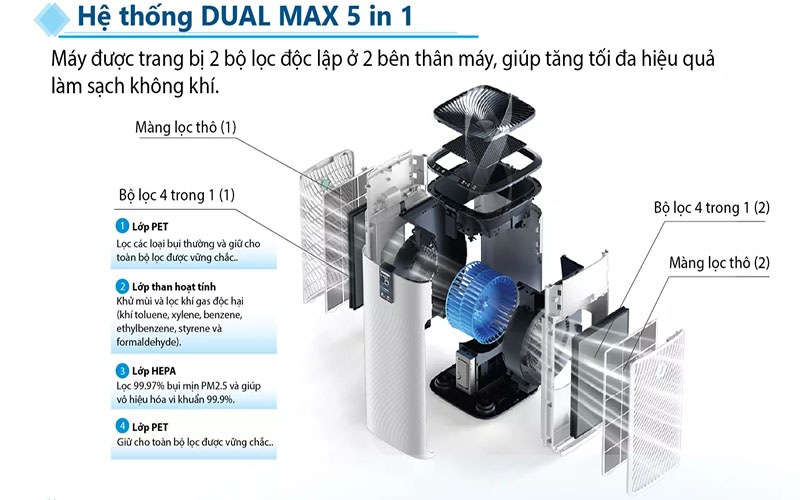 Hệ thống DUAL MAX 5 in 1

Máy được trang bị 2 bộ lọc độc lập ở 2 bên thân máy, giúp tăng tối đa hiệu quả làm sạch không khí.

Màng lọc thô (1)

Bộ lọc 4 trong 1 (1)

1 Lớp PET
Lọc các loại bụi thường và giữ cho toàn bộ lọc được vững chắc..

2 Lớp than hoạt tính
Khử mùi và lọc khí gas độc hại (khí toluene, xylene, benzene, ethylbenzene, styrene và formaldehyde).

3 Lớp HEPA
Lọc 99.97% bụi mịn PM2.5 và giúp vô hiệu hóa vi khuẩn 99.9%.

4 Lớp PET
Giữ cho toàn bộ lọc được vững chắc..

Bộ lọc 4 trong 1 (2)

Màng lọc thô (2)